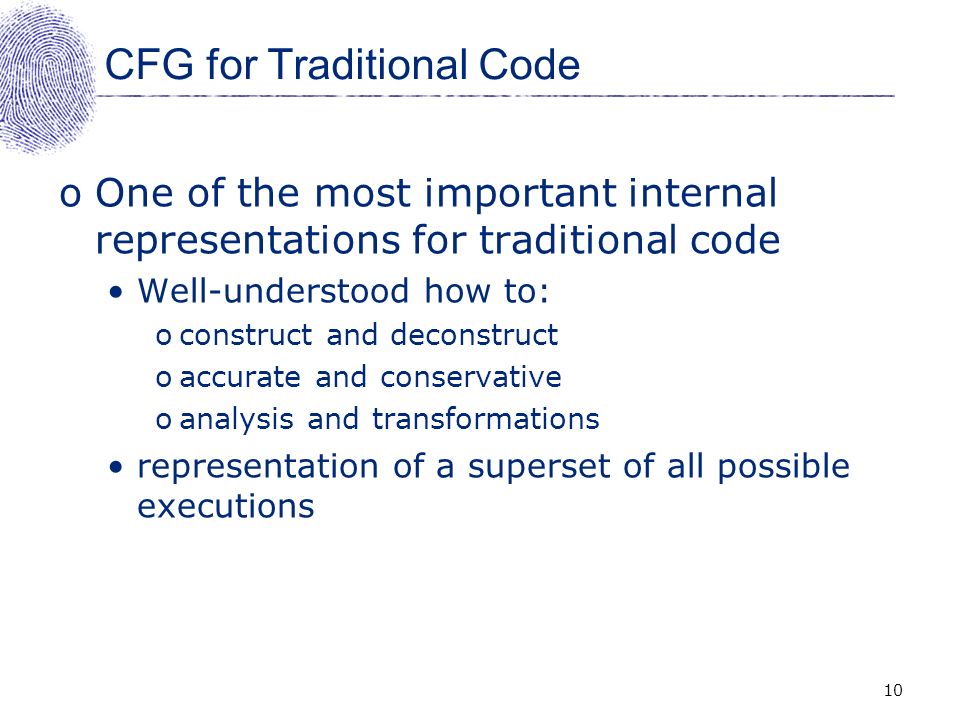 CFG for Traditional Code

o One of the most important internal representations for traditional code

• Well-understood how to:

o construct and deconstruct

o accurate and conservative

o analysis and transformations

• representation of a superset of all possible executions

10